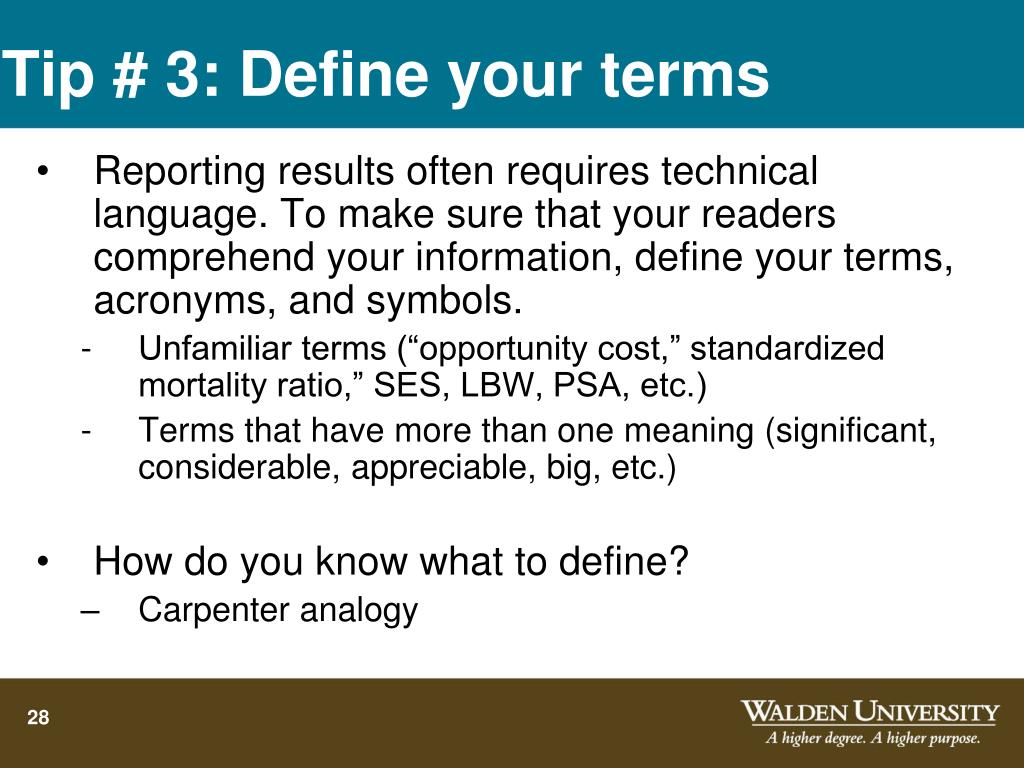 Tip # 3: Define your terms

• Reporting results often requires technical language. To make sure that your readers comprehend your information, define your terms, acronyms, and symbols.
- Unfamiliar terms (“opportunity cost,” standardized mortality ratio,” SES, LBW, PSA, etc.)
- Terms that have more than one meaning (significant, considerable, appreciable, big, etc.)

• How do you know what to define?
– Carpenter analogy

28

WALDEN UNIVERSITY
A higher degree. A higher purpose.